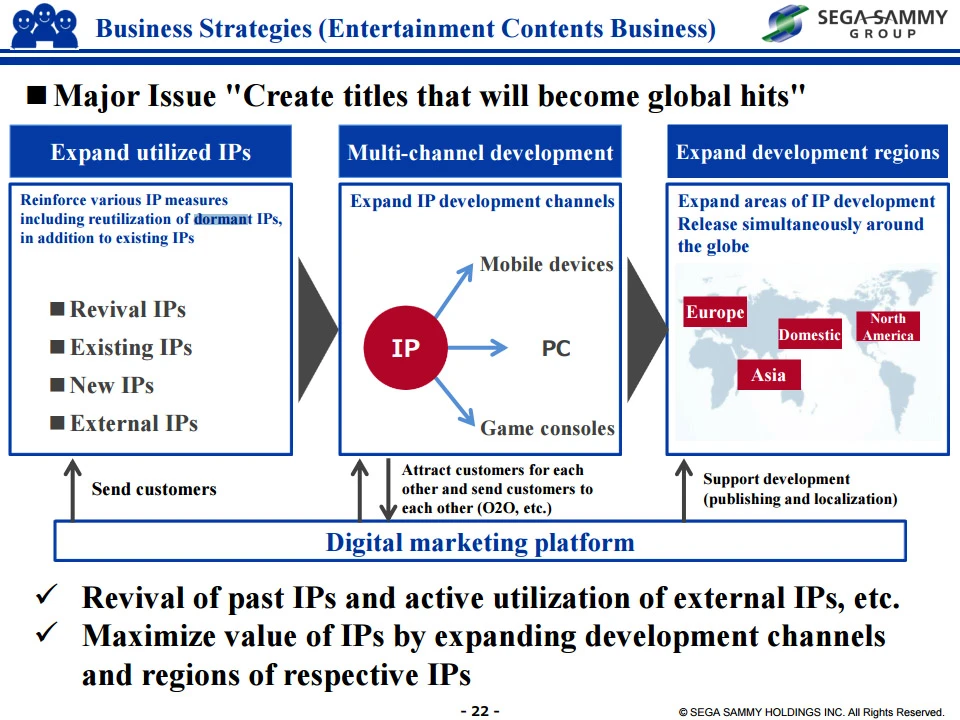 Business Strategies (Entertainment Contents Business)

SEGA SAMMY GROUP

■ Major Issue "Create titles that will become global hits"

Expand utilized IPs

Reinforce various IP measures including reutilization of dormant IPs, in addition to existing IPs

■ Revival IPs
■ Existing IPs
■ New IPs
■ External IPs

Multi-channel development

Expand IP development channels

IP

Mobile devices

PC

Game consoles

Expand development regions

Expand areas of IP development
Release simultaneously around the globe

Europe

Domestic

North America

Asia

Send customers

Attract customers for each other and send customers to each other (O2O, etc.)

Support development (publishing and localization)

Digital marketing platform

✓ Revival of past IPs and active utilization of external IPs, etc.
✓ Maximize value of IPs by expanding development channels and regions of respective IPs

- 22 -

© SEGA SAMMY HOLDINGS INC. All Rights Reserved.